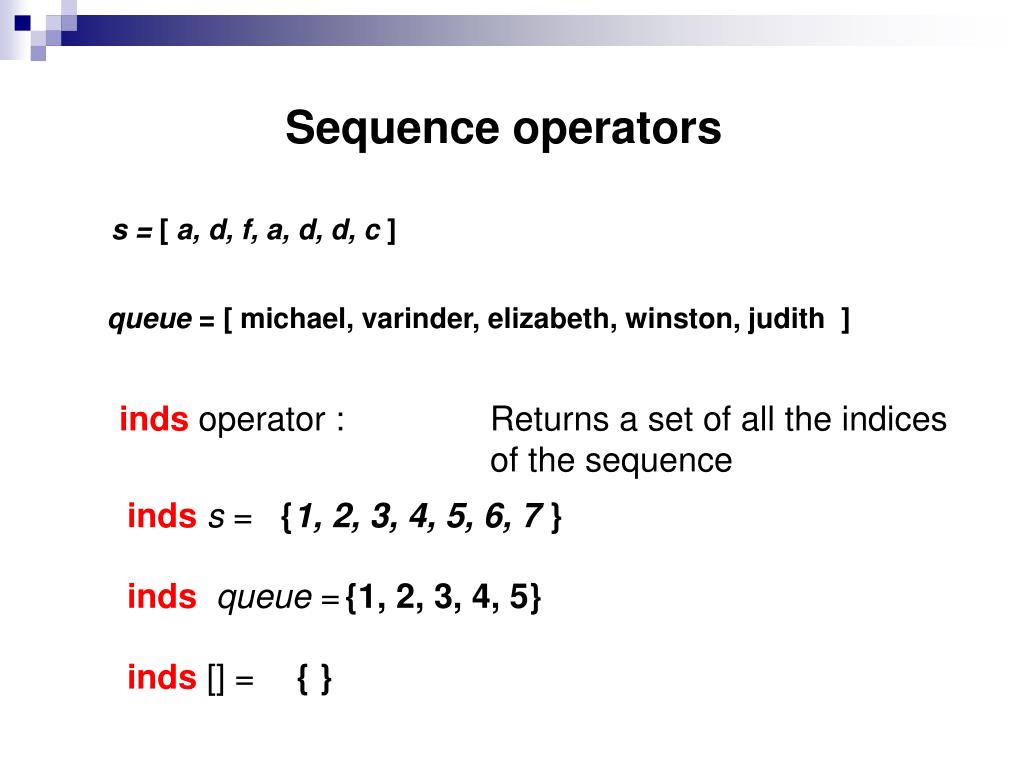 Sequence operators

s = [ a, d, f, a, d, d, c ]

queue = [ michael, varinder, elizabeth, winston, judith ]

inds operator :

Returns a set of all the indices of the sequence

inds s = {1, 2, 3, 4, 5, 6, 7 }

inds queue = {1, 2, 3, 4, 5}

inds [] = { }